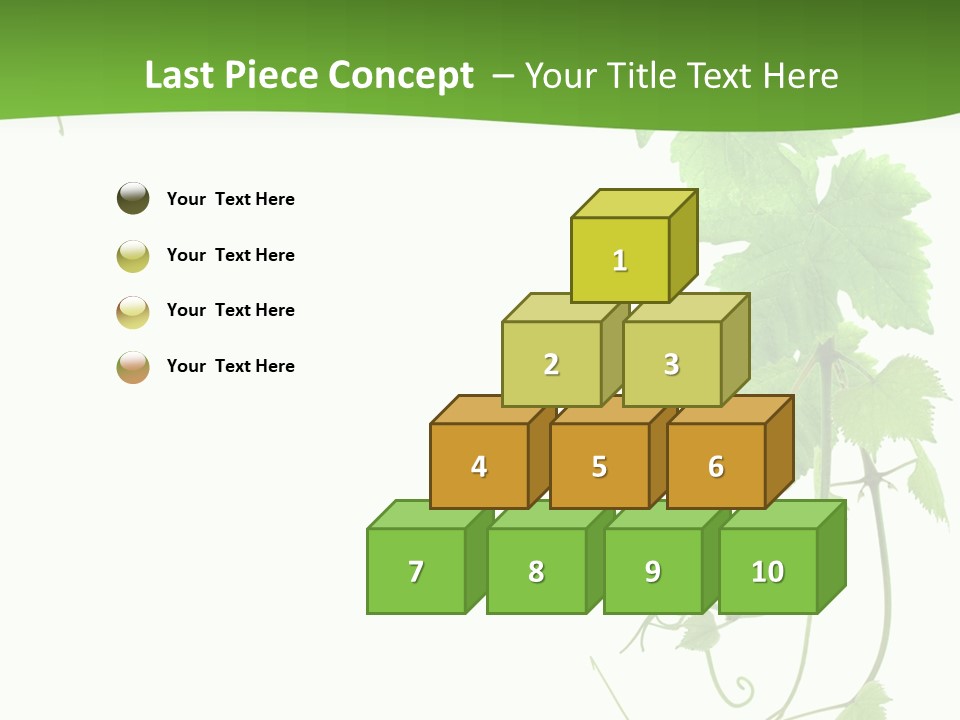 Last Piece Concept – Your Title Text Here

Your Text Here

Your Text Here

Your Text Here

Your Text Here

1

2 3

4 5 6

7 8 9 10